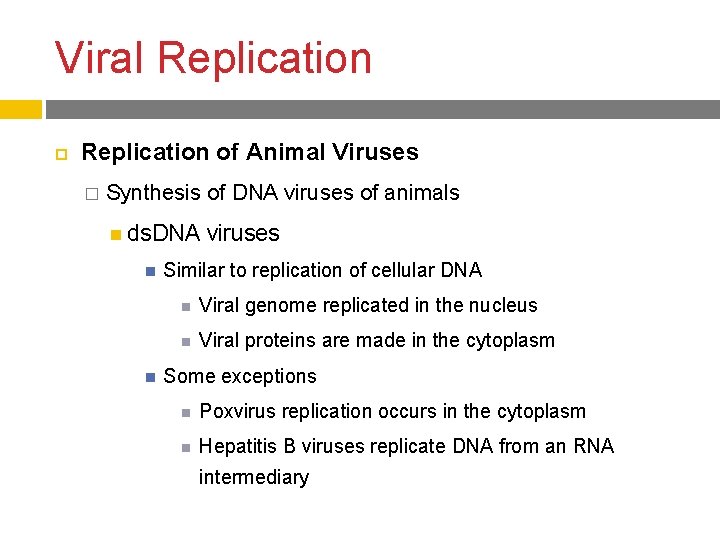 Viral Replication

Replication of Animal Viruses

Synthesis of DNA viruses of animals

dsDNA viruses

Similar to replication of cellular DNA

Viral genome replicated in the nucleus

Viral proteins are made in the cytoplasm

Some exceptions

Poxvirus replication occurs in the cytoplasm

Hepatitis B viruses replicate DNA from an RNA intermediary